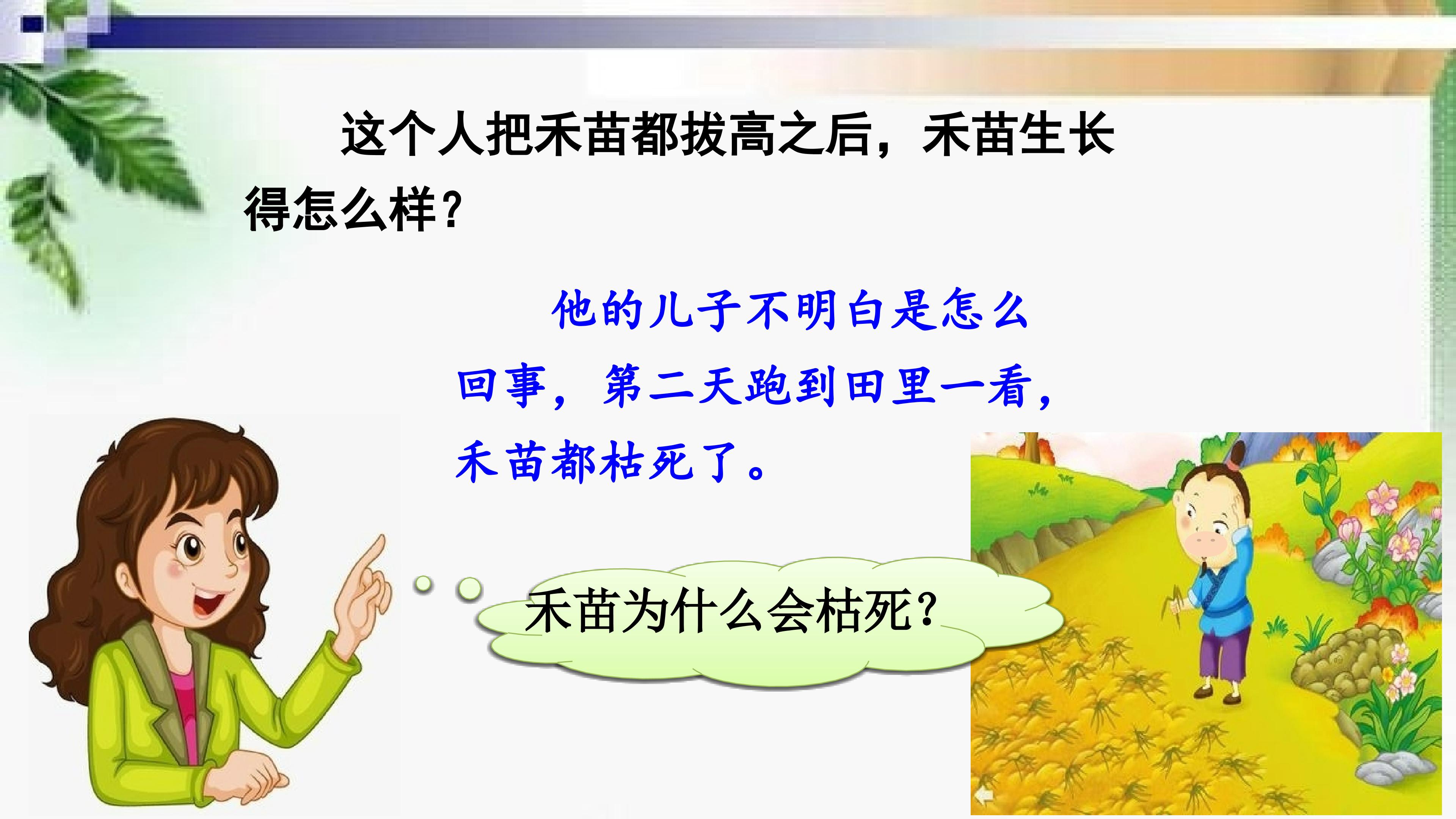 这个人把禾苗都拔高之后，禾苗生长得怎么样？

他的儿子不明白是怎么回事，第二天跑到田里一看，禾苗都枯死了。

禾苗为什么会枯死？